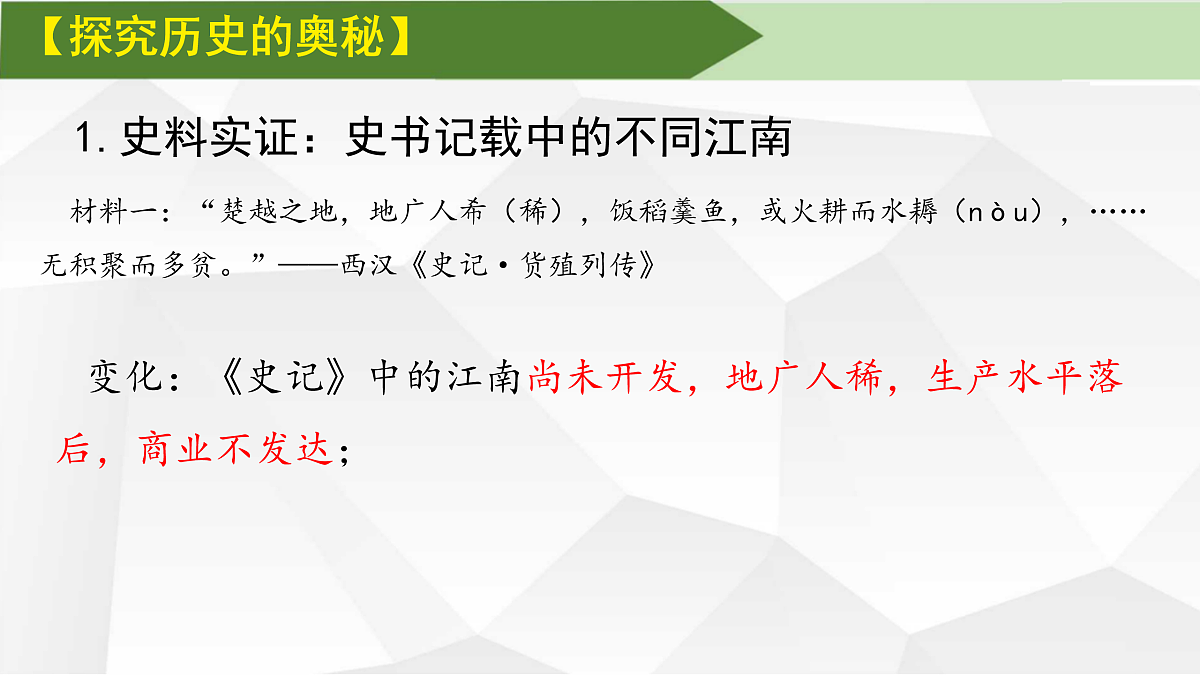 【探究历史的奥秘】

1. 史料实证：史书记载中的不同江南

材料一：“楚越之地，地广人希（稀），饭稻羹鱼，或火耕而水耨（nòu），……无积聚而多贫。”——西汉《史记·货殖列传》

变化：《史记》中的江南尚未开发，地广人稀，生产水平落后，商业不发达；